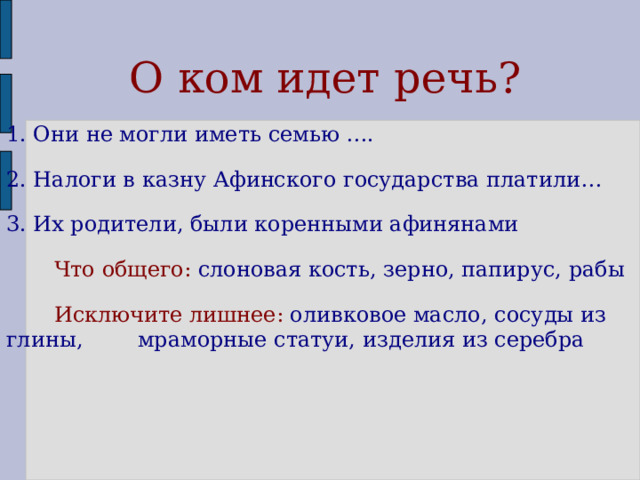 О ком идет речь?

1. Они не могли иметь семью ….

2. Налоги в казну Афинского государства платили…

3. Их родители, были коренными афинянами

Что общего: слоновая кость, зерно, папирус, рабы

Исключите лишнее: оливковое масло, сосуды из глины, мраморные статуи, изделия из серебра